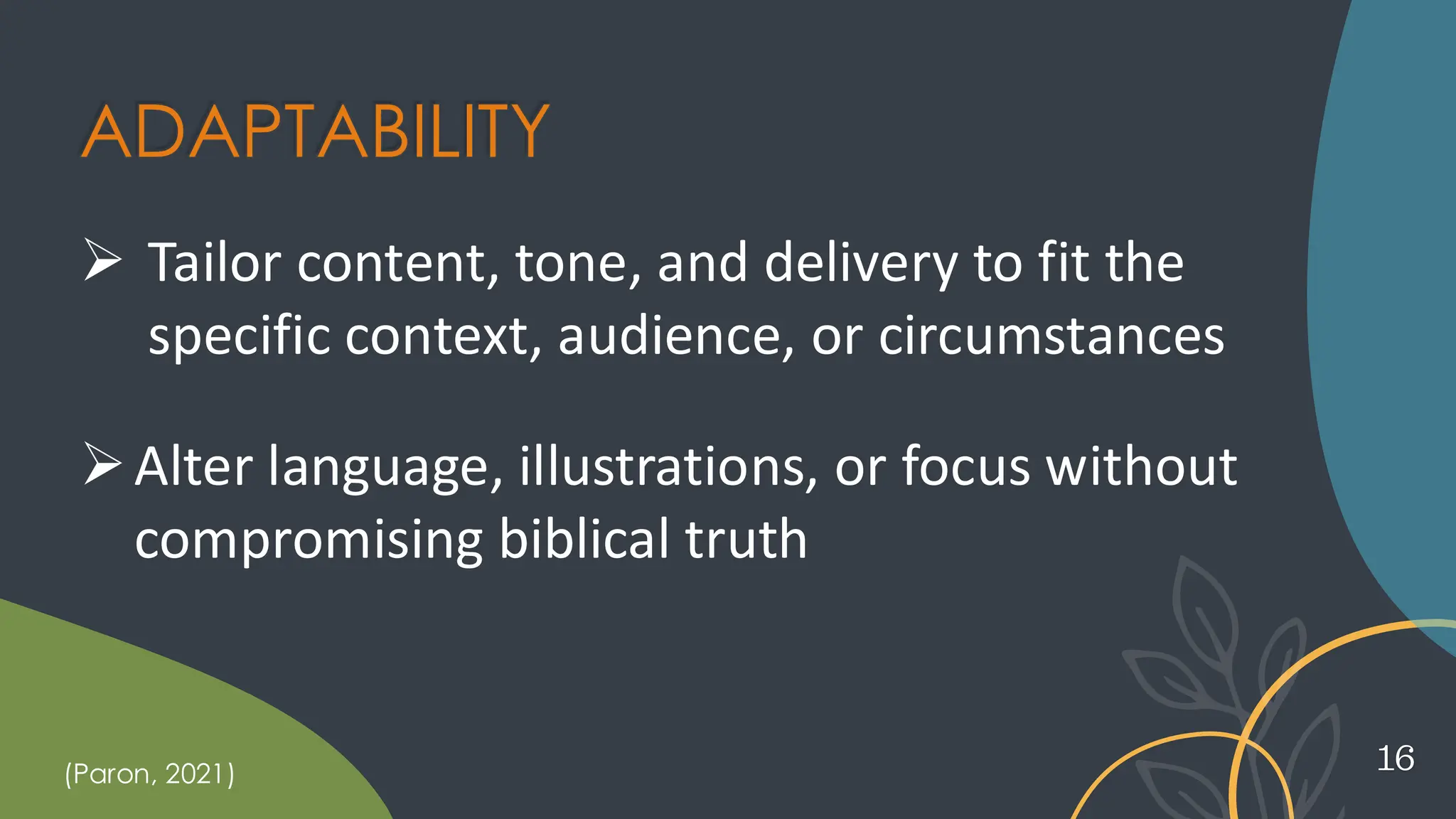 ADAPTABILITY

➢ Tailor content, tone, and delivery to fit the specific context, audience, or circumstances

➢ Alter language, illustrations, or focus without compromising biblical truth

(Paron, 2021)

16